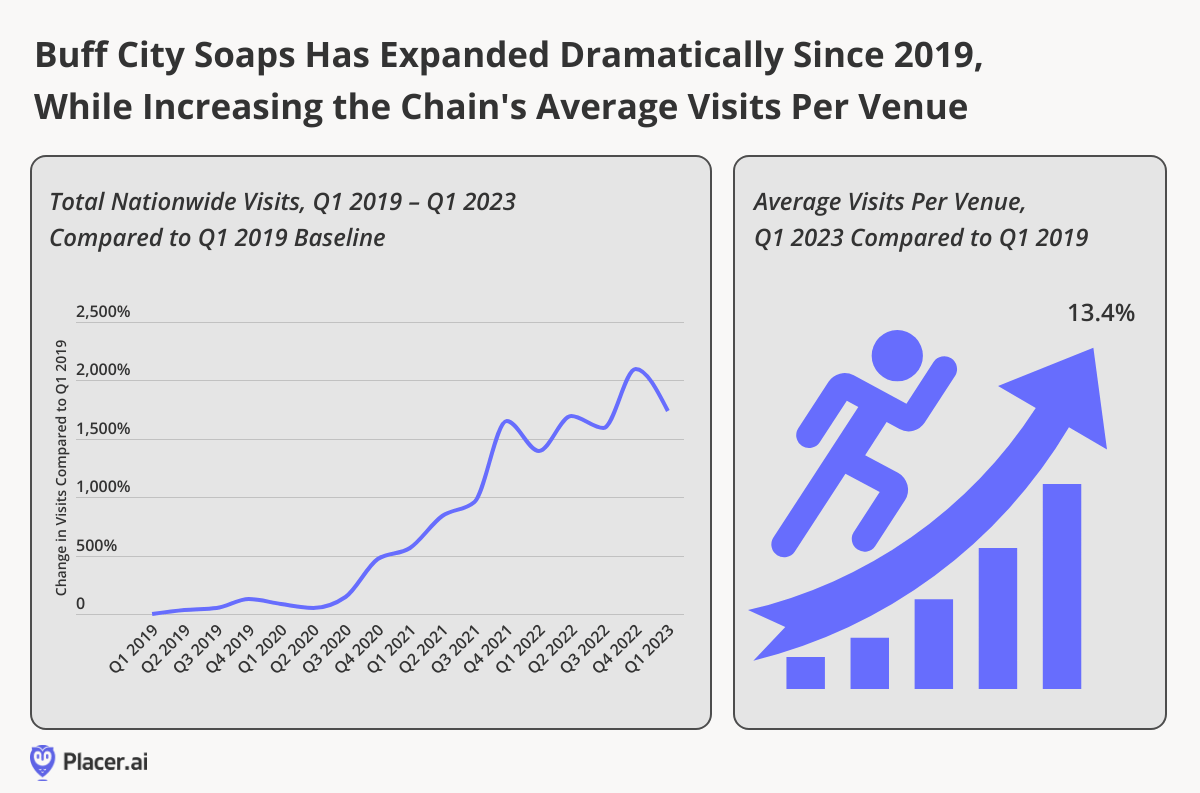 Buff City Soaps Has Expanded Dramatically Since 2019, While Increasing the Chain's Average Visits Per Venue

Total Nationwide Visits, Q1 2019 – Q1 2023
Compared to Q1 2019 Baseline

Change in Visits Compared to Q1 2019

2,500%
2,000%
1,500%
1,000%
500%
0

Q1 2019
Q2 2019
Q3 2019
Q4 2019
Q1 2020
Q2 2020
Q3 2020
Q4 2020
Q1 2021
Q2 2021
Q3 2021
Q4 2021
Q1 2022
Q2 2022
Q3 2022
Q4 2022
Q1 2023

Average Visits Per Venue,
Q1 2023 Compared to Q1 2019

13.4%

Placer.ai